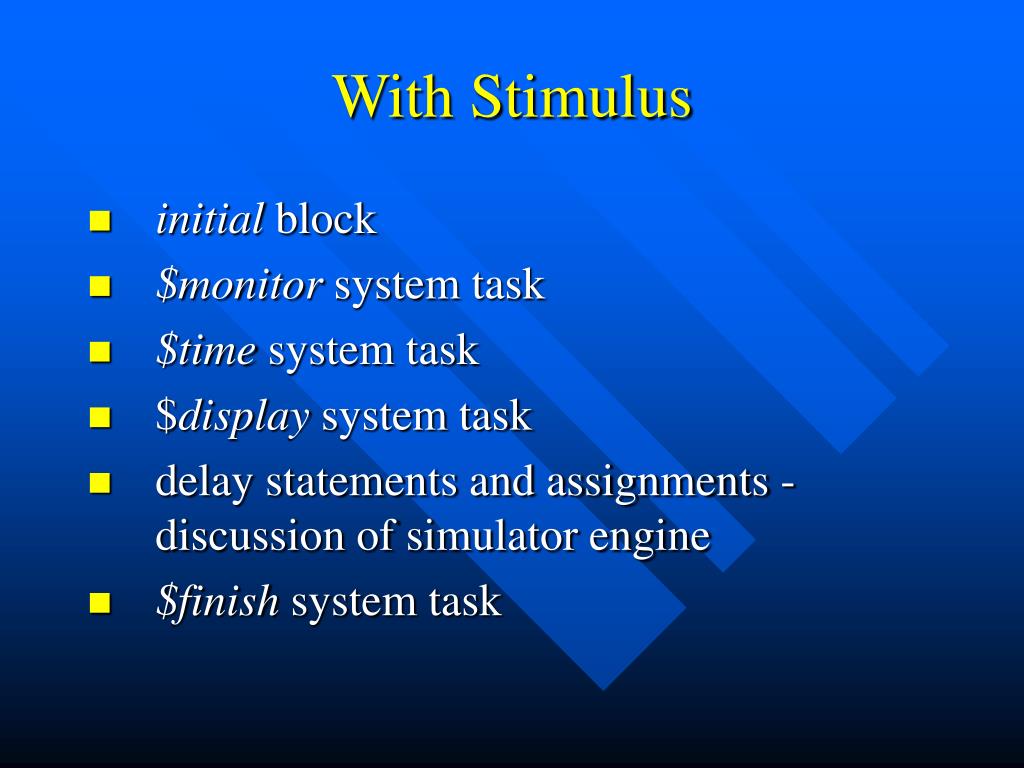 With Stimulus

- initial block
- \$monitor system task
- \$time system task
- \$display system task
- delay statements and assignments - discussion of simulator engine
- \$finish system task